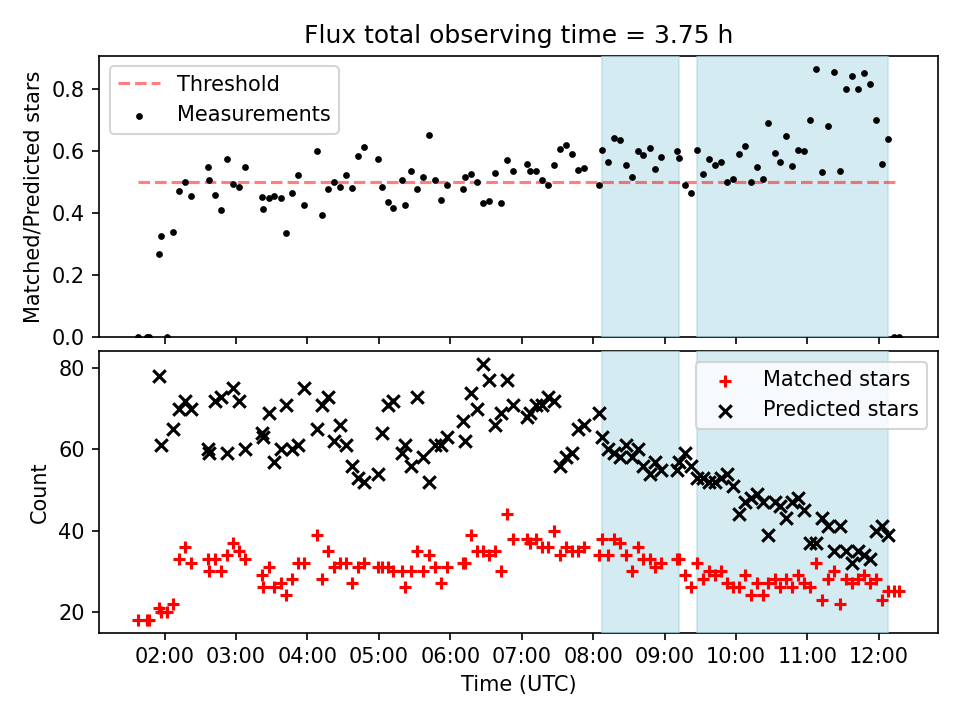 Flux total observing time = 3.75 h

Threshold
Measurements

Matched/Predicted stars

0.8
0.6
0.4
0.2
0.0

Matched stars
Predicted stars

Count

80
60
40
20

02:00 03:00 04:00 05:00 06:00 07:00 08:00 09:00 10:00 11:00 12:00

Time (UTC)